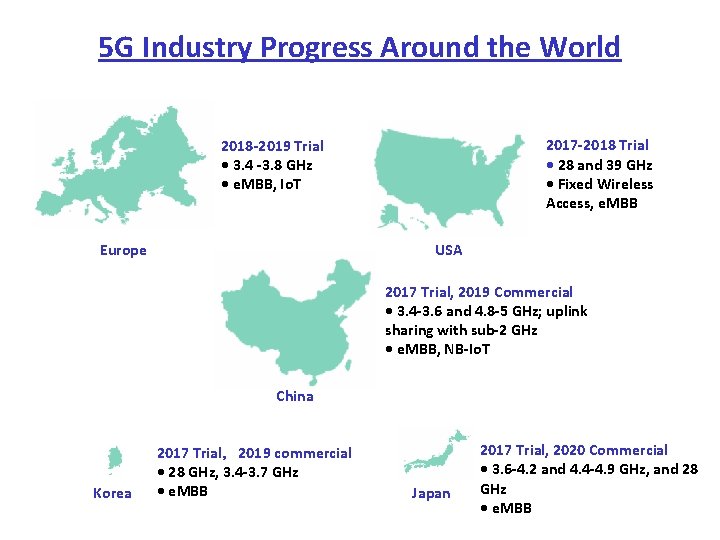 5G Industry Progress Around the World

2018-2019 Trial
• 3.4 -3.8 GHz
• eMBB, IoT

Europe

2017-2018 Trial
• 28 and 39 GHz
• Fixed Wireless Access, eMBB

USA

2017 Trial, 2019 Commercial
• 3.4-3.6 and 4.8-5 GHz; uplink sharing with sub-2 GHz
• eMBB, NB-IoT

China

2017 Trial, 2019 commercial
• 28 GHz, 3.4-3.7 GHz
• eMBB

Korea

2017 Trial, 2020 Commercial
• 3.6-4.2 and 4.4-4.9 GHz, and 28 GHz
• eMBB

Japan